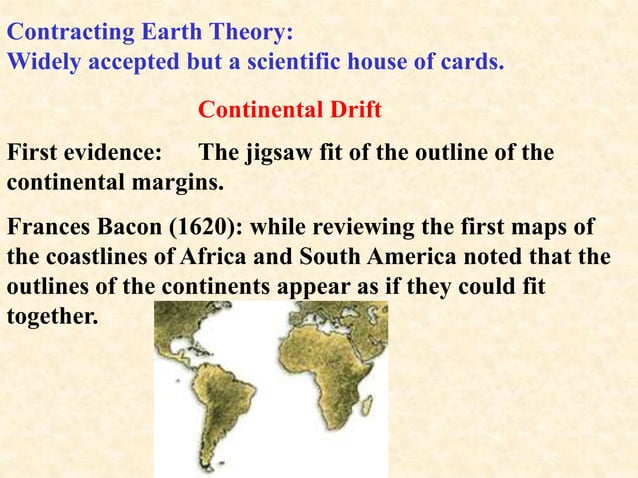 Contracting Earth Theory:
Widely accepted but a scientific house of cards.

Continental Drift

First evidence: The jigsaw fit of the outline of the continental margins.

Frances Bacon (1620): while reviewing the first maps of the coastlines of Africa and South America noted that the outlines of the continents appear as if they could fit together.